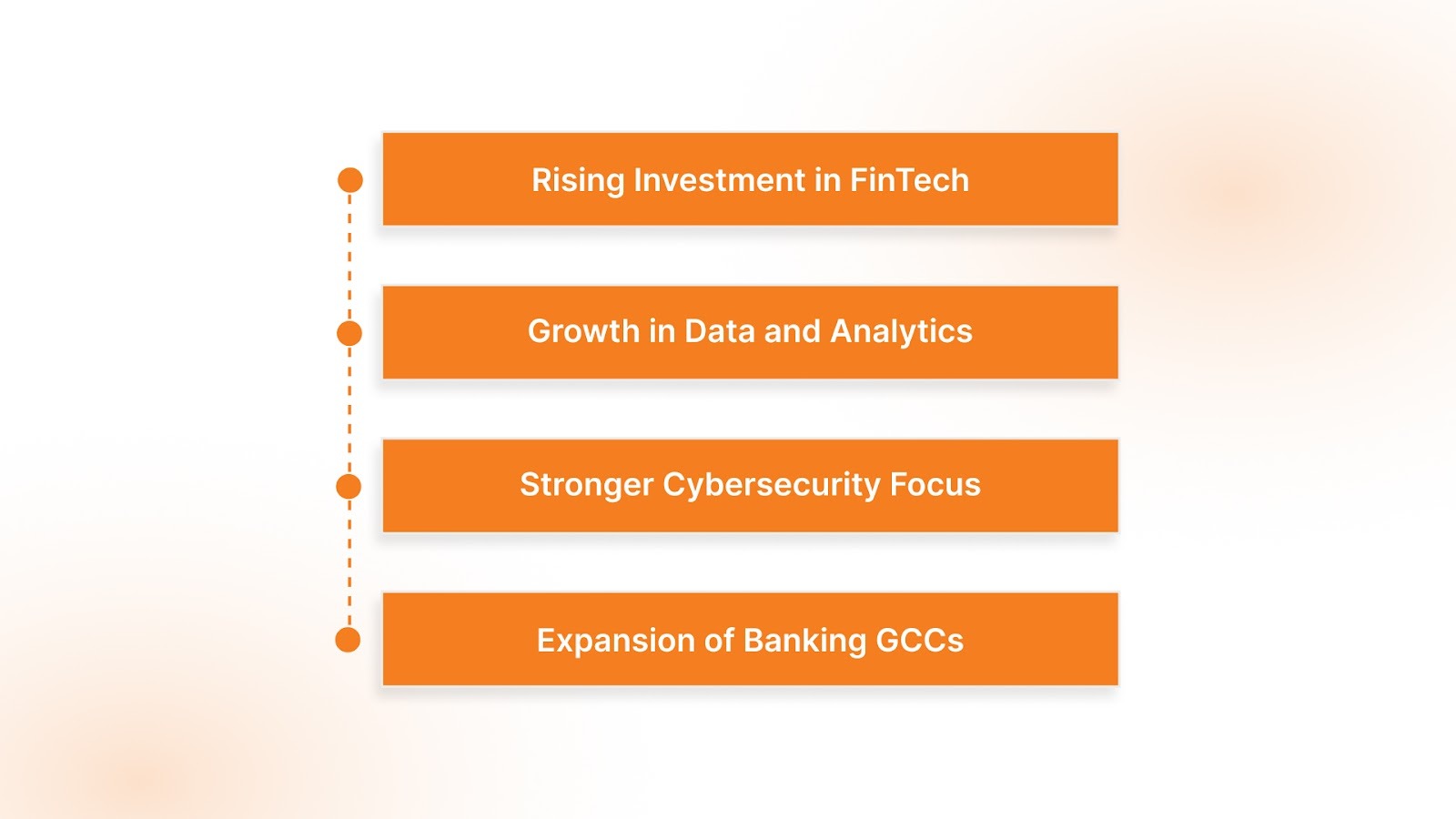 Rising Investment in FinTech

Growth in Data and Analytics

Stronger Cybersecurity Focus

Expansion of Banking GCCs